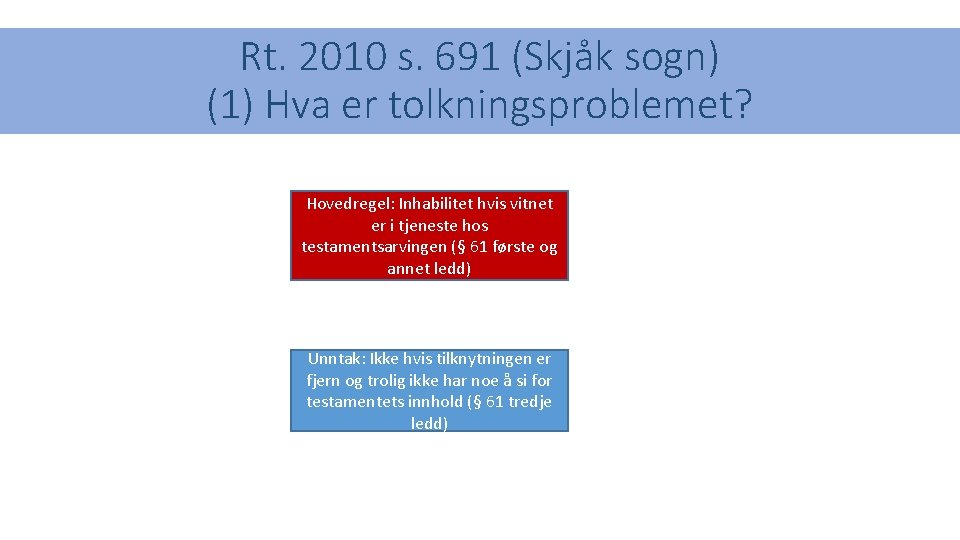 Rt. 2010 s. 691 (Skjåk sogn)
(1) Hva er tolkningsproblemet?

Hovedregel: Inhabilitet hvis vitnet er i tjeneste hos testamentsarvingen (§ 61 første og annet ledd)

Unntak: Ikke hvis tilknytningen er fjern og trolig ikke har noe å si for testamentets innhold (§ 61 tredje ledd)